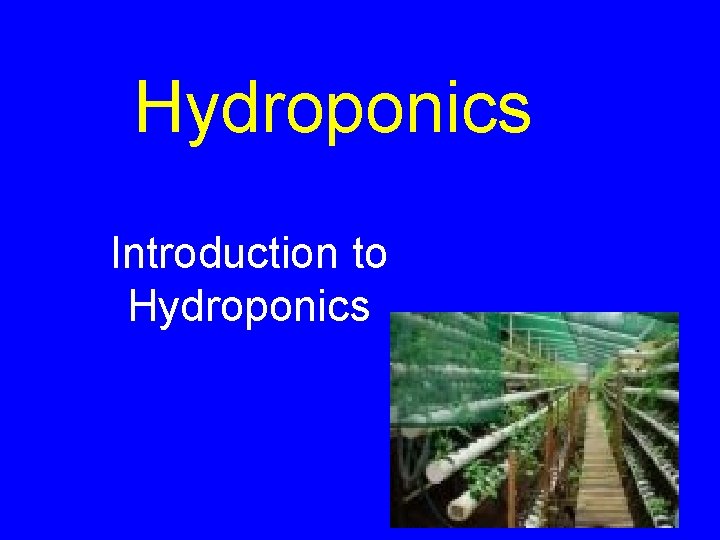 Hydroponics

Introduction to Hydroponics